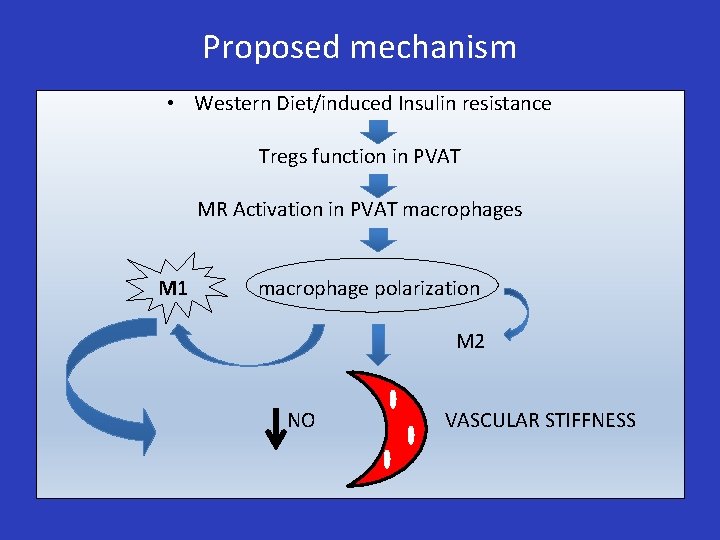 Proposed mechanism

• Western Diet/induced Insulin resistance

Tregs function in PVAT

MR Activation in PVAT macrophages

M1

macrophage polarization

M2

NO

VASCULAR STIFFNESS